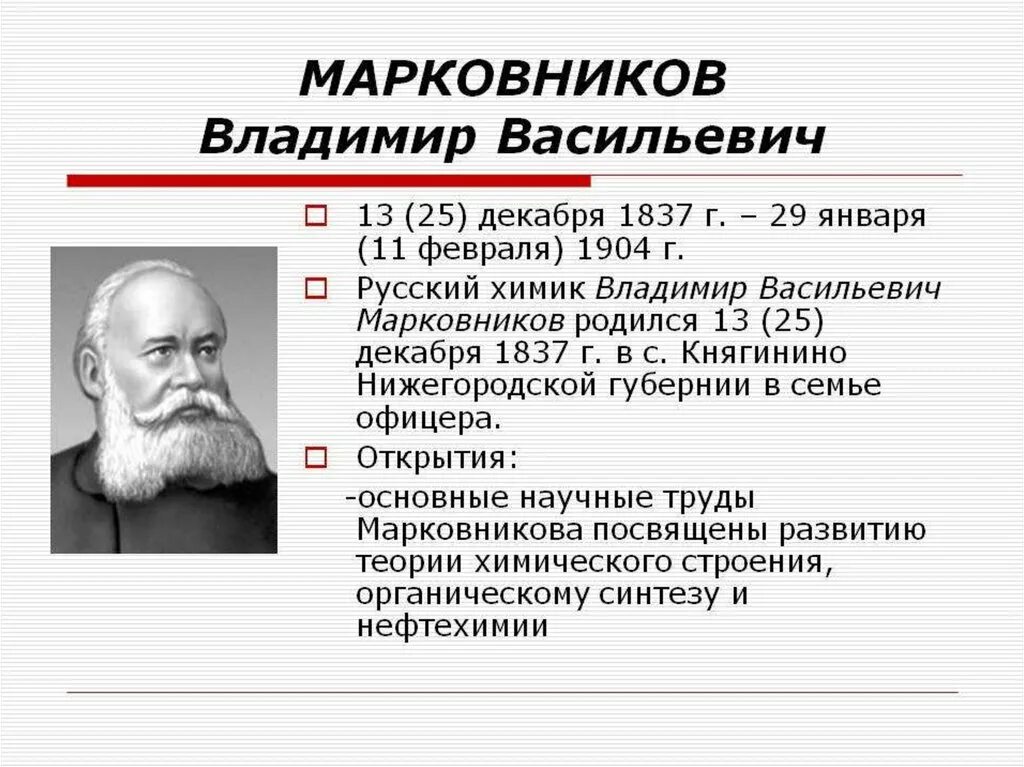 МАРКОВНИКОВ
Владимир Васильевич

13 (25) декабря 1837 г. – 29 января (11 февраля) 1904 г.

Русский химик Владимир Васильевич Марковников родился 13 (25) декабря 1837 г. в с. Княгинино Нижегородской губернии в семье офицера.

Открытия:

-основные научные труды Марковникова посвящены развитию теории химического строения, органическому синтезу и нефтехимии